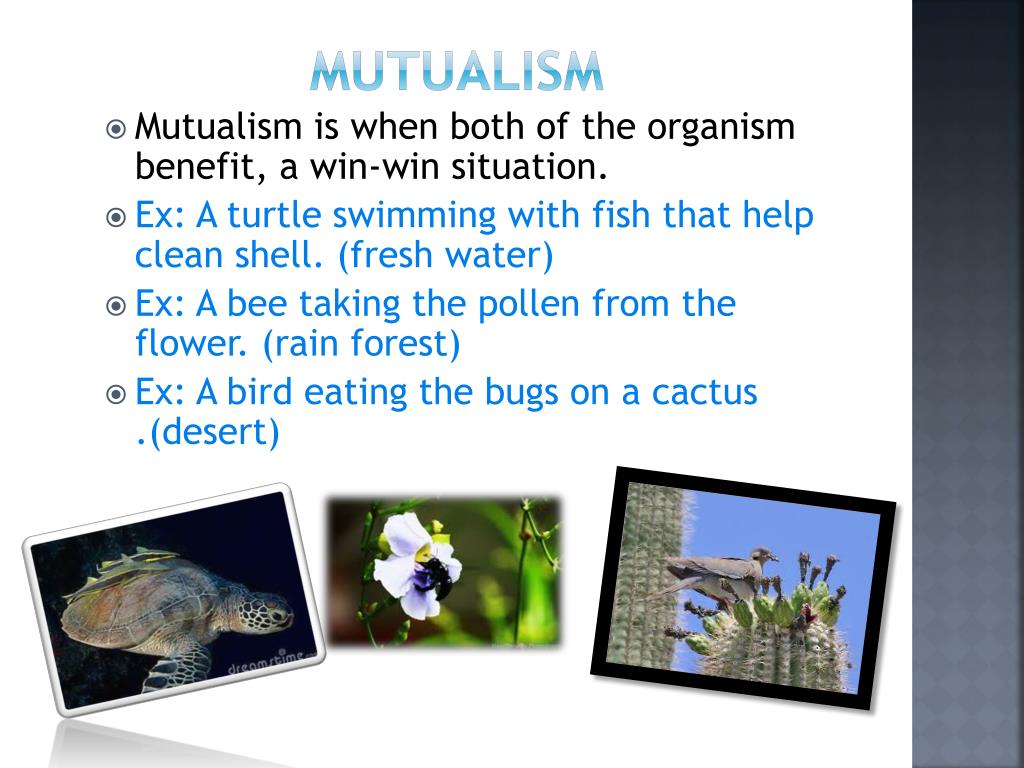 MUTUALISM

Mutualism is when both of the organism benefit, a win-win situation.

Ex: A turtle swimming with fish that help clean shell. (fresh water)

Ex: A bee taking the pollen from the flower. (rain forest)

Ex: A bird eating the bugs on a cactus .(desert)

dreamstime